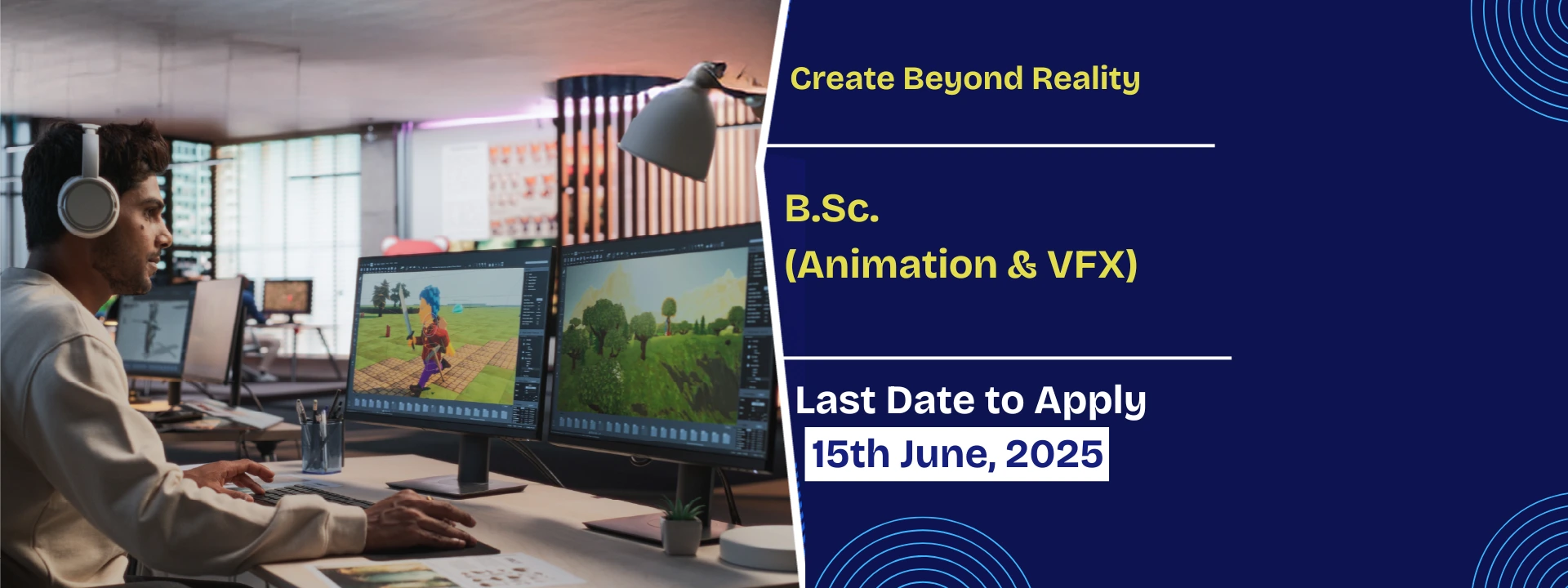 Create Beyond Reality

B.Sc.
(Animation & VFX)

Last Date to Apply
15th June, 2025